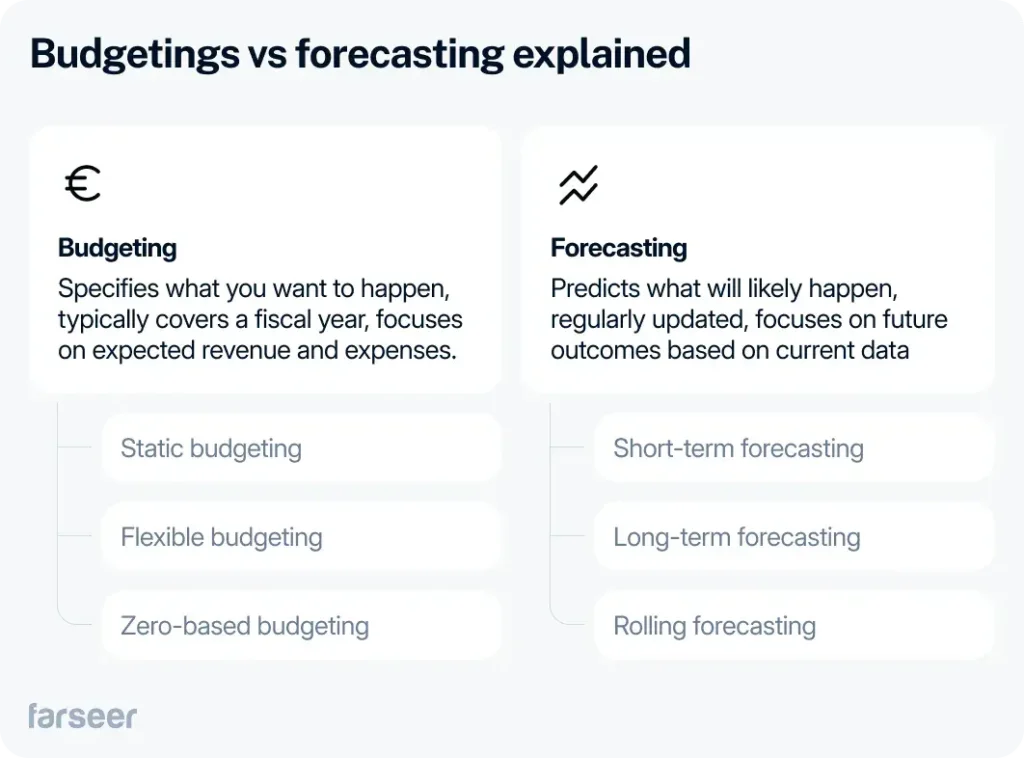 Budgetings vs forecasting explained

€

Budgeting

Specifies what you want to happen, typically covers a fiscal year, focuses on expected revenue and expenses.

Static budgeting

Flexible budgeting

Zero-based budgeting

Forecasting

Predicts what will likely happen, regularly updated, focuses on future outcomes based on current data

Short-term forecasting

Long-term forecasting

Rolling forecasting

farseer